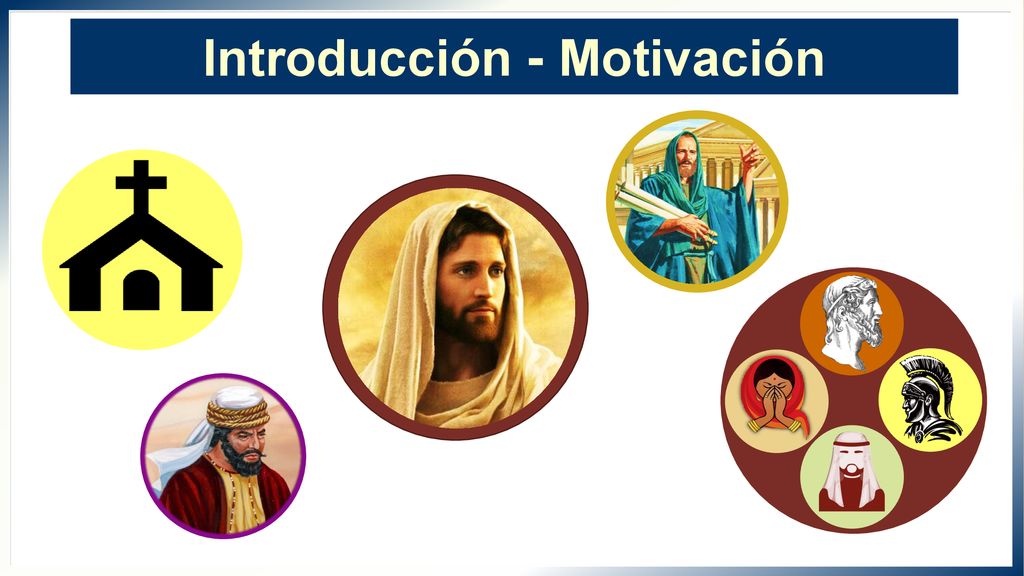 Introducción - Motivación